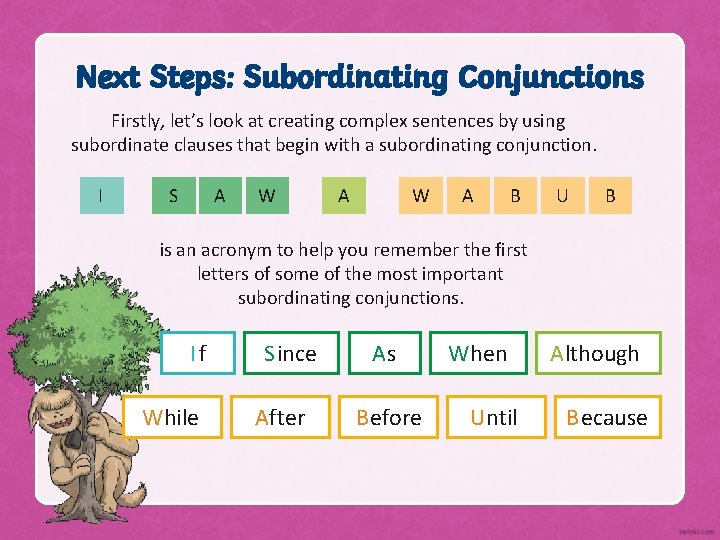 Next Steps: Subordinating Conjunctions

Firstly, let's look at creating complex sentences by using subordinate clauses that begin with a subordinating conjunction.

I S A W A W A B U B

is an acronym to help you remember the first letters of some of the most important subordinating conjunctions.

If Since As When Although

While After Before Until Because

twinkl.com